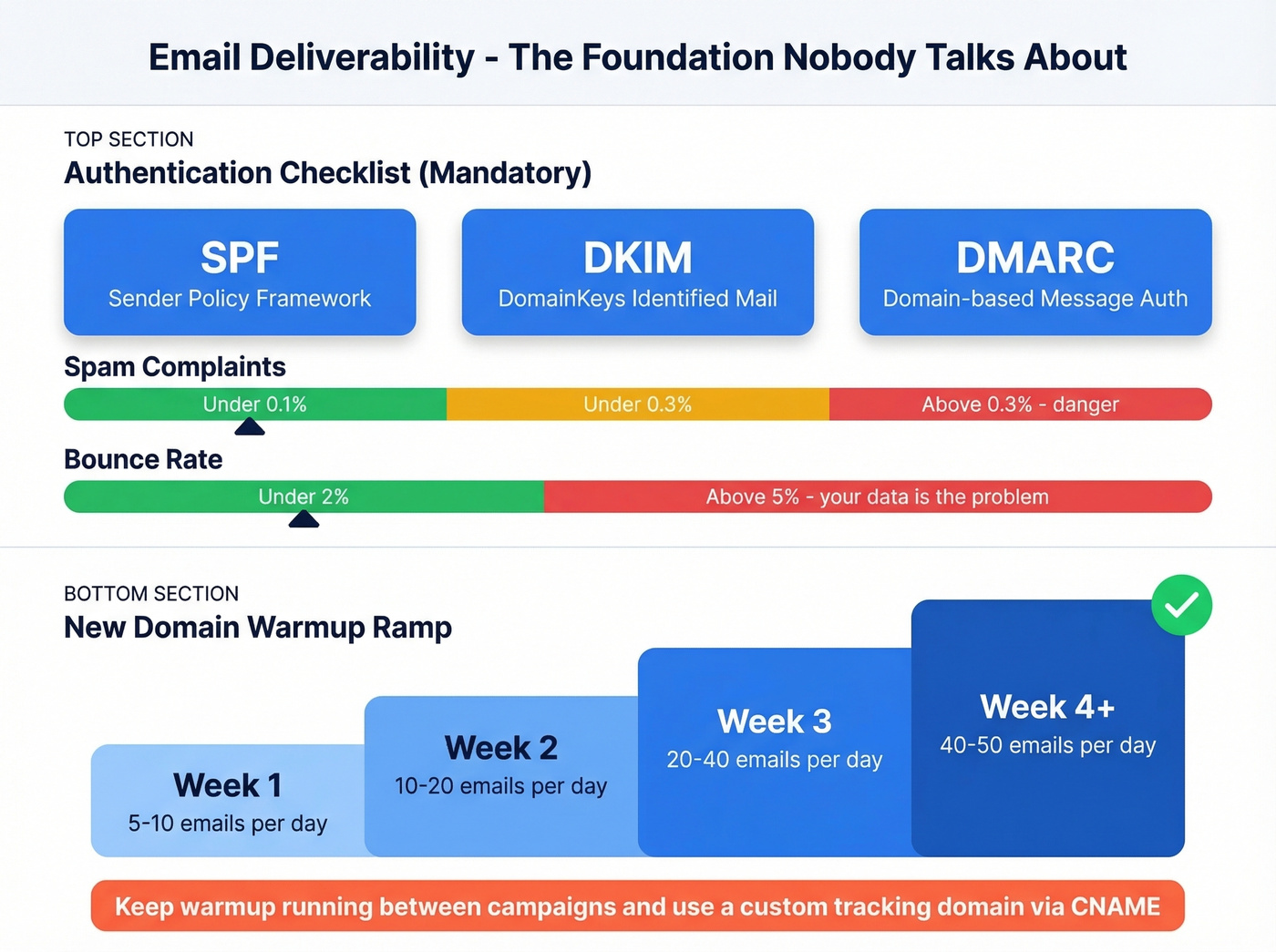 Email Deliverability - The Foundation Nobody Talks About

TOP SECTION
Authentication Checklist (Mandatory)

SPF
Sender Policy Framework

DKIM
DomainKeys Identified Mail

DMARC
Domain-based Message Auth

Spam Complaints

Under 0.1%
Under 0.3%
Above 0.3% - danger

Bounce Rate

Under 2%
Above 5% - your data is the problem

BOTTOM SECTION
New Domain Warmup Ramp

Week 1
5-10 emails per day

Week 2
10-20 emails per day

Week 3
20-40 emails per day

Week 4+
40-50 emails per day

Keep warmup running between campaigns and use a custom tracking domain via CNAME